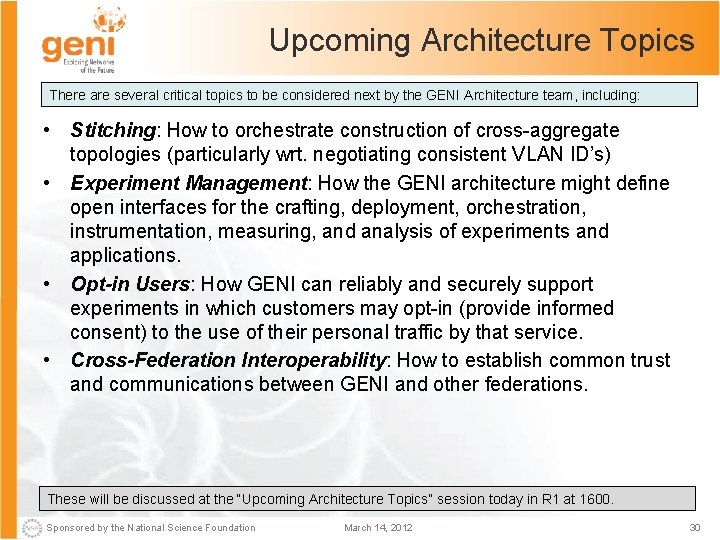 geni
Exploring Networks of the Future

Upcoming Architecture Topics

There are several critical topics to be considered next by the GENI Architecture team, including:

• Stitching: How to orchestrate construction of cross-aggregate topologies (particularly wrt. negotiating consistent VLAN ID's)
• Experiment Management: How the GENI architecture might define open interfaces for the crafting, deployment, orchestration, instrumentation, measuring, and analysis of experiments and applications.
• Opt-in Users: How GENI can reliably and securely support experiments in which customers may opt-in (provide informed consent) to the use of their personal traffic by that service.
• Cross-Federation Interoperability: How to establish common trust and communications between GENI and other federations.

These will be discussed at the "Upcoming Architecture Topics" session today in R1 at 1600.

Sponsored by the National Science Foundation
March 14, 2012
30